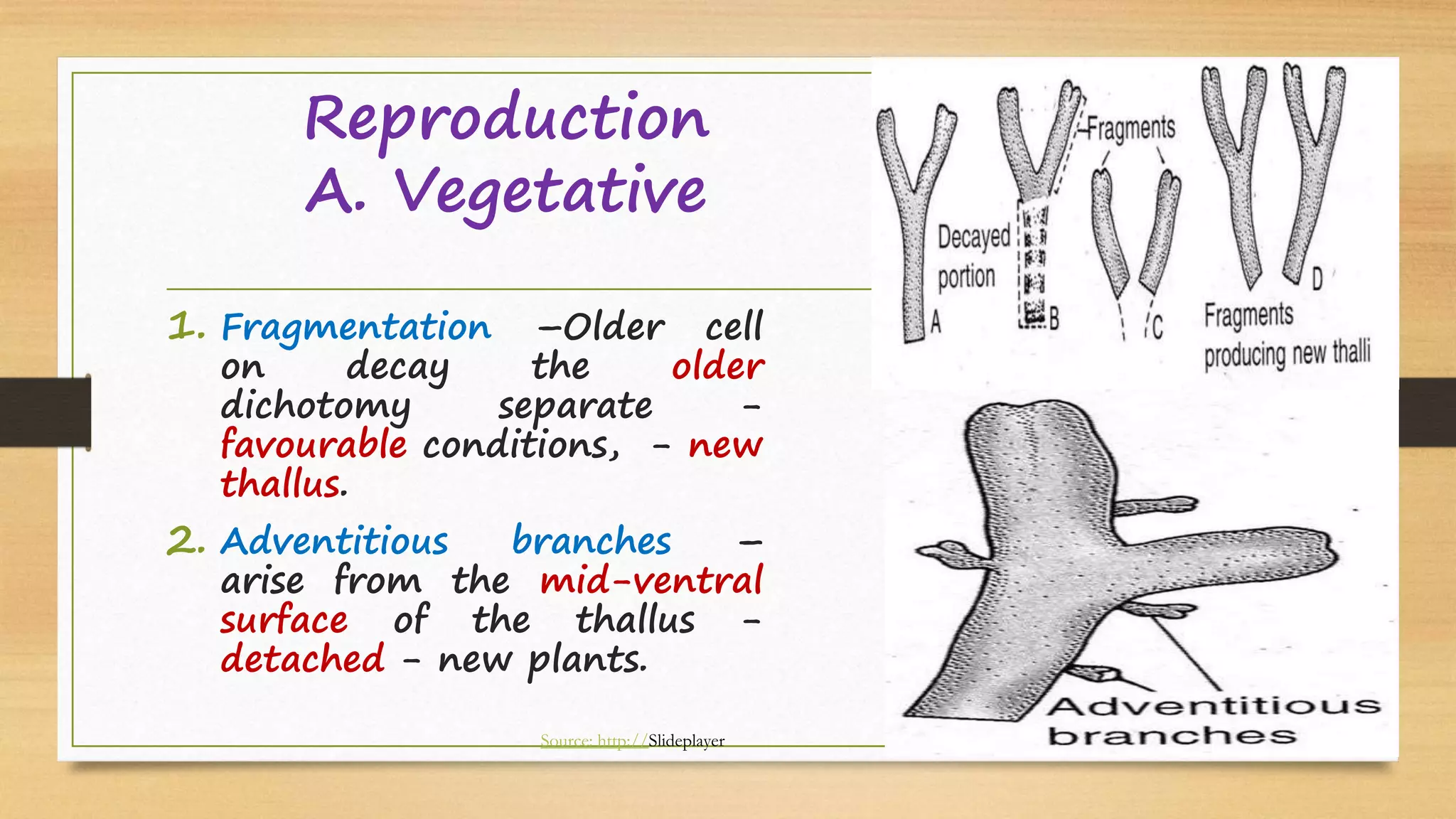 Reproduction
A. Vegetative

1. Fragmentation –Older cell on decay the older dichotomy separate – favourable conditions, – new thallus.

2. Adventitious branches – arise from the mid-ventral surface of the thallus – detached – new plants.

Source: http://Slideplayer

Fragments
Decayed portion
A
B
C
D
Fragments producing new thalli

Adventitious branches